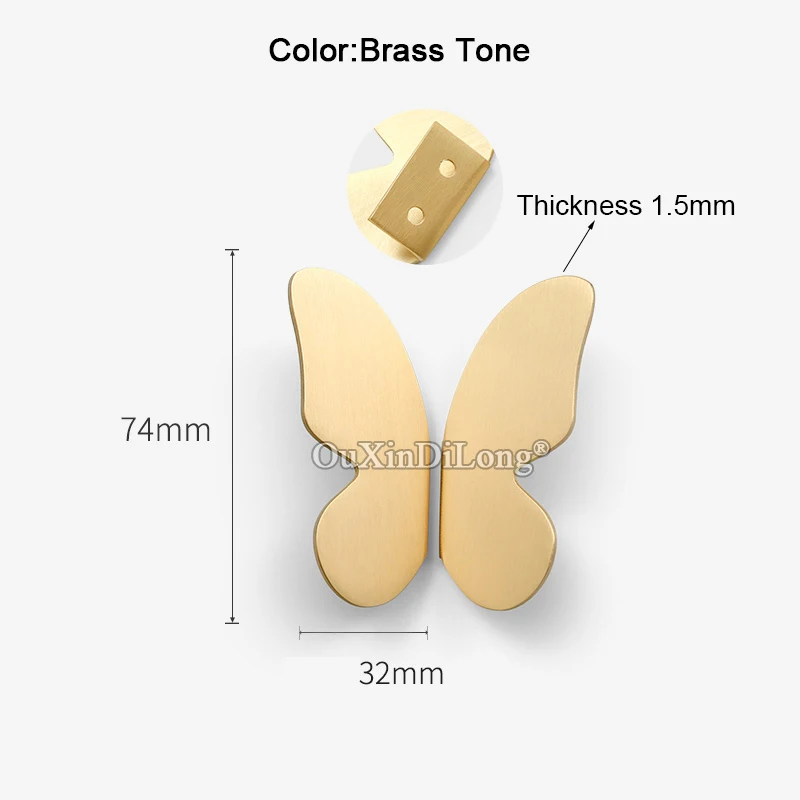 Color:Brass Tone

Thickness 1.5mm

74mm

OuXinDiLong®

32mm